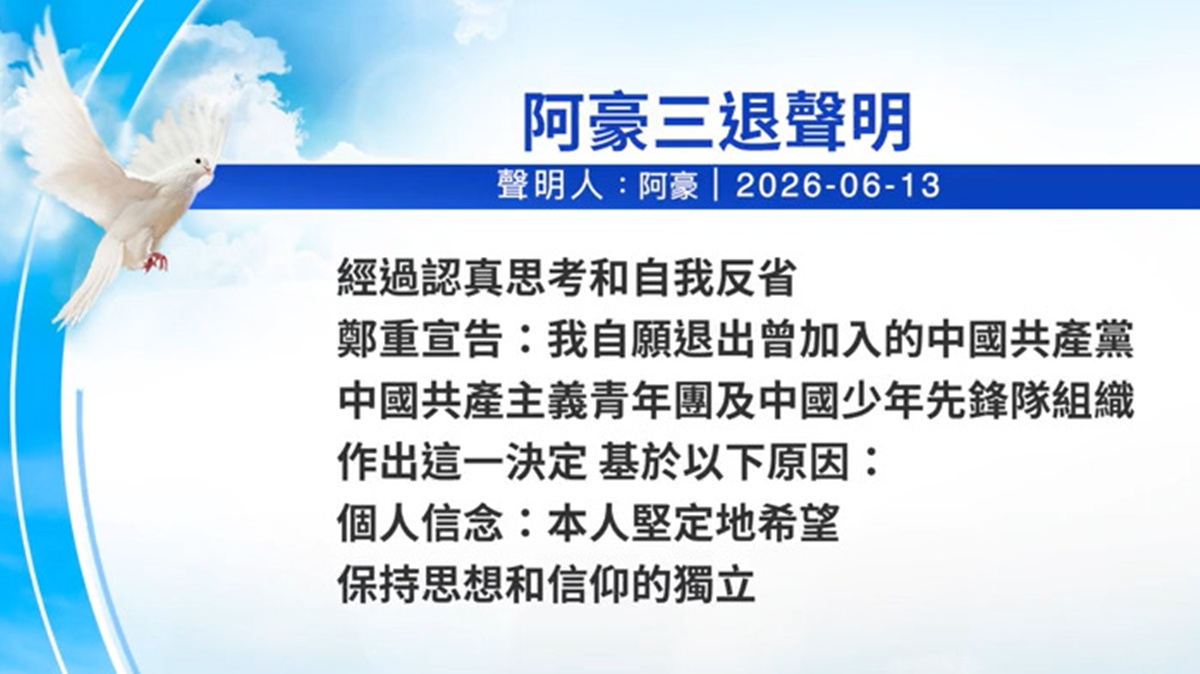 阿豪三退聲明

聲明人：阿豪｜2026-06-13

經過認真思考和自我反省
鄭重宣告：我自願退出曾加入的中國共產黨
中國共產主義青年團及中國少年先鋒隊組織
作出這一決定 基於以下原因：
個人信念：本人堅定地希望
保持思想和信仰的獨立